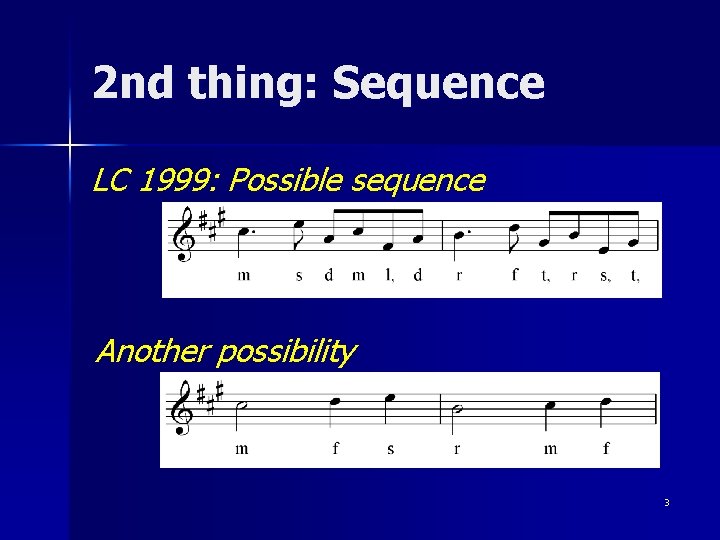 2nd thing: Sequence

LC 1999: Possible sequence

m s d m l, d r f t, r s, t,

Another possibility

m f s r m f

3